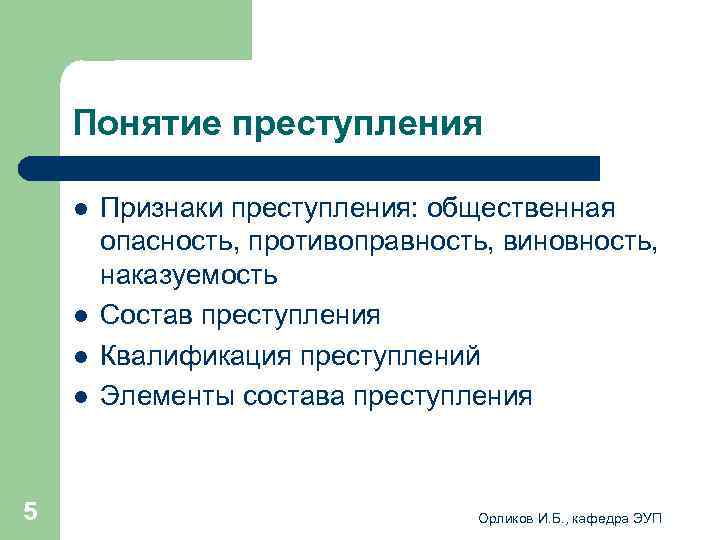 Понятие преступления

- Признаки преступления: общественная опасность, противоправность, виновность, наказуемость
- Состав преступления
- Квалификация преступлений
- Элементы состава преступления

5

Орликов И.Б., кафедра ЭУП